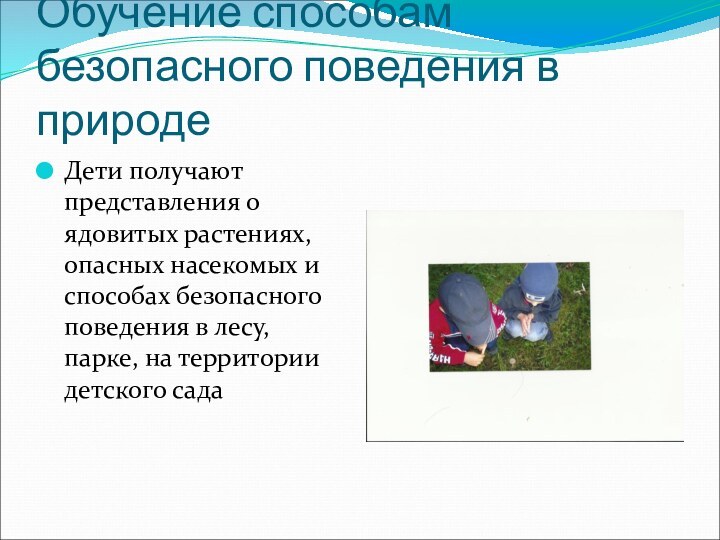 Обучение способам безопасного поведения в природе

Дети получают представления о ядовитых растениях, опасных насекомых и способах безопасного поведения в лесу, парке, на территории детского сада